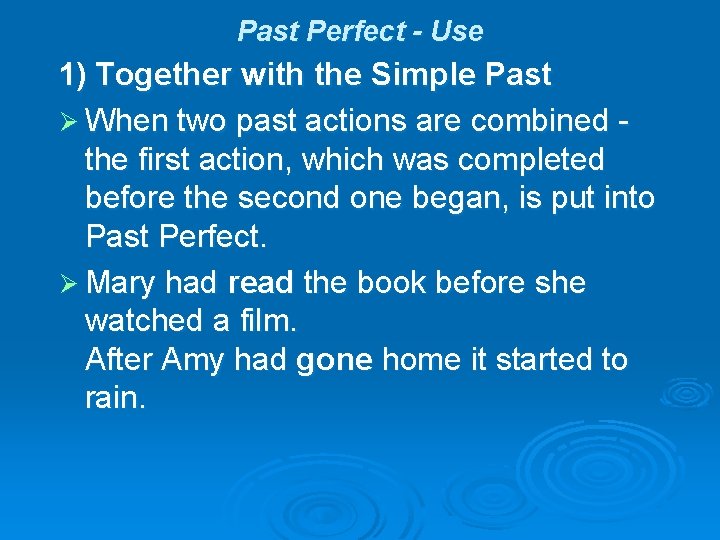 Past Perfect - Use

1) Together with the Simple Past

➢ When two past actions are combined - the first action, which was completed before the second one began, is put into Past Perfect.

➢ Mary had read the book before she watched a film.
After Amy had gone home it started to rain.